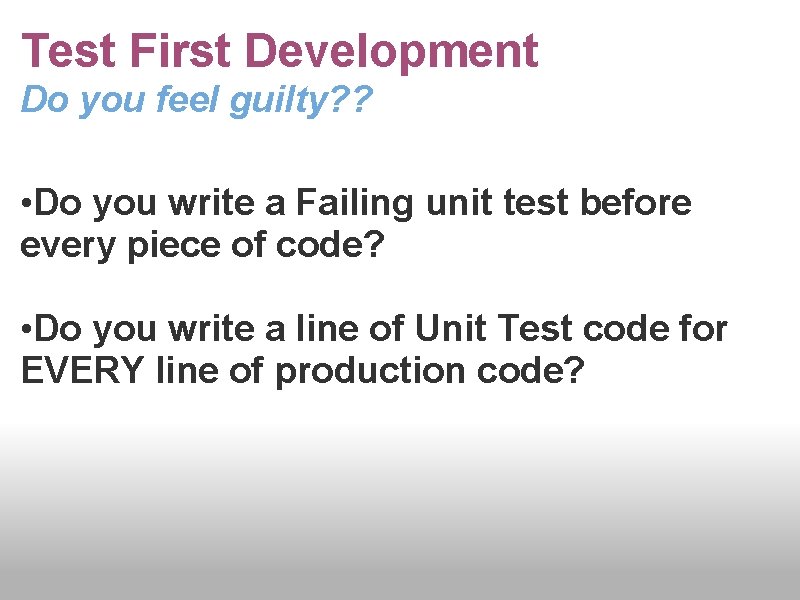 Test First Development
Do you feel guilty??

•Do you write a Failing unit test before every piece of code?

•Do you write a line of Unit Test code for EVERY line of production code?